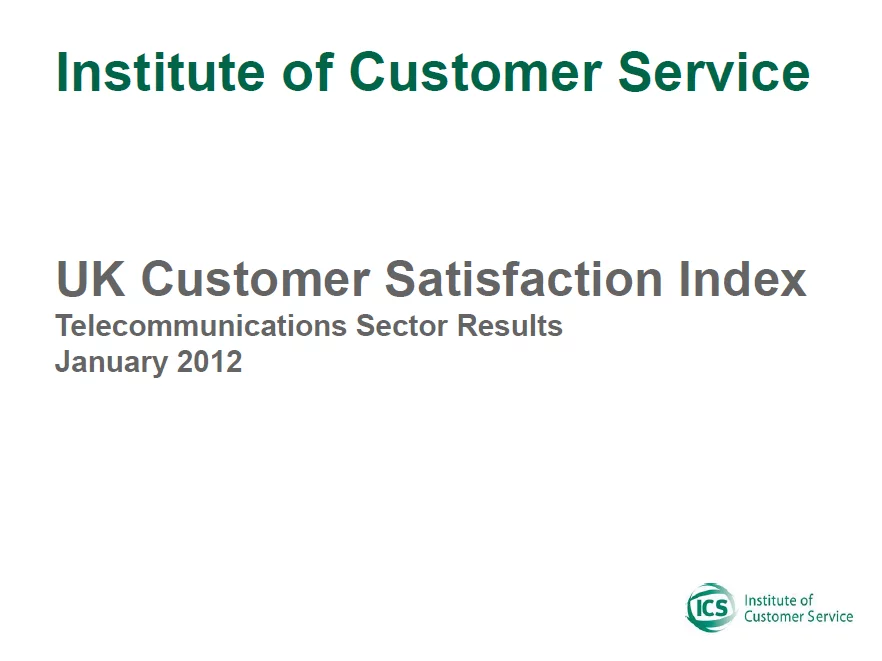 Institute of Customer Service

UK Customer Satisfaction Index
Telecommunications Sector Results
January 2012

ICS Institute of Customer Service